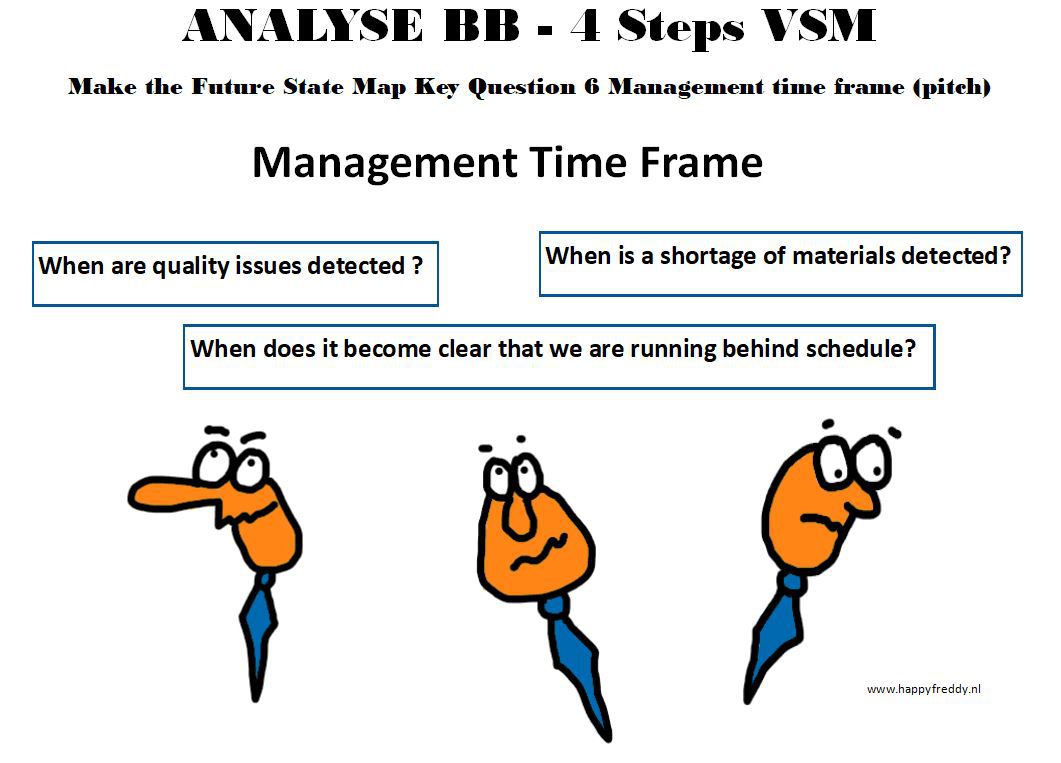 ANALYSE BB - 4 Steps VSM

Make the Future State Map Key Question 6 Management time frame (pitch)

Management Time Frame

When are quality issues detected ?

When is a shortage of materials detected?

When does it become clear that we are running behind schedule?

www.happyfreddy.nl